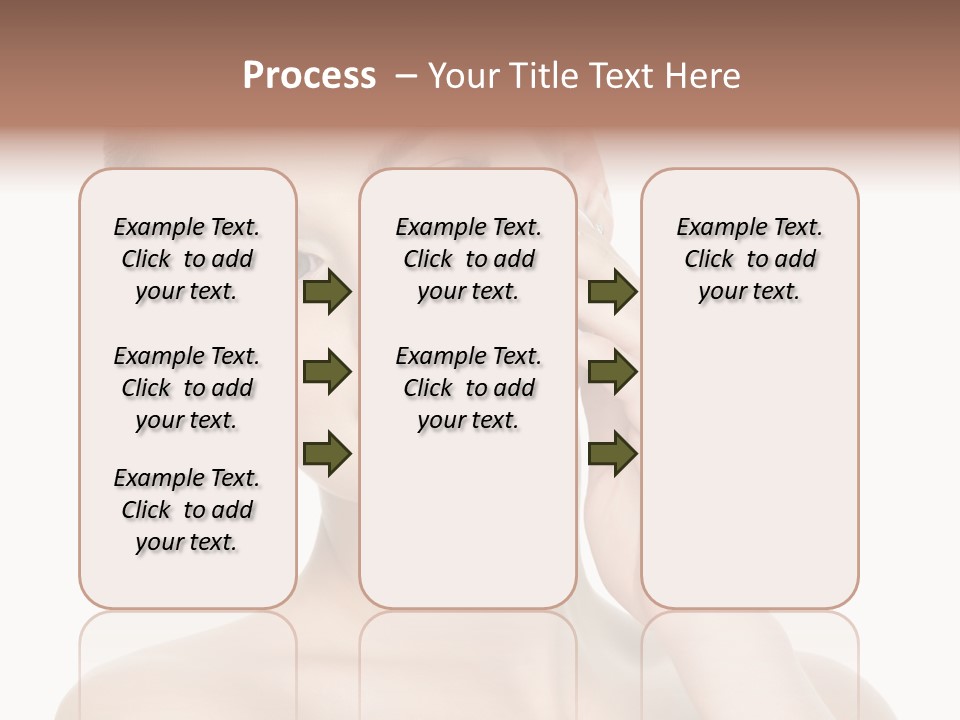 Process – Your Title Text Here

Example Text. Click to add your text.

Example Text. Click to add your text.

Example Text. Click to add your text.

Example Text. Click to add your text.

Example Text. Click to add your text.

Example Text. Click to add your text.